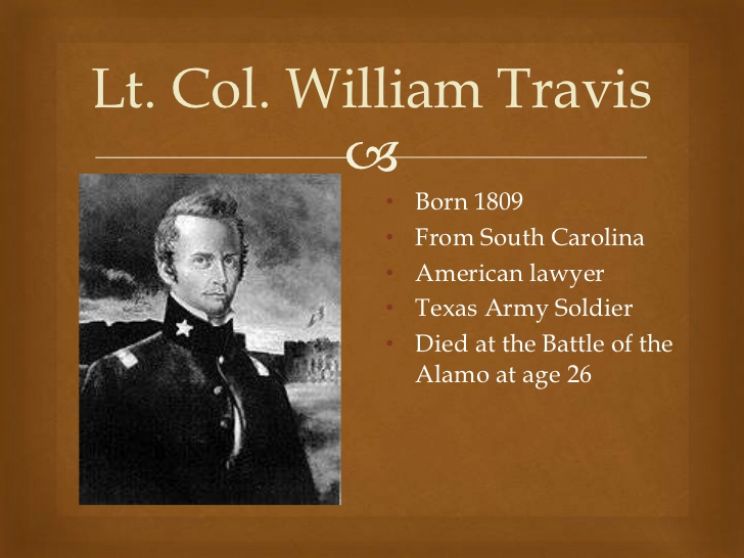 Lt. Col. William Travis

- Born 1809
- From South Carolina
- American lawyer
- Texas Army Soldier
- Died at the Battle of the Alamo at age 26